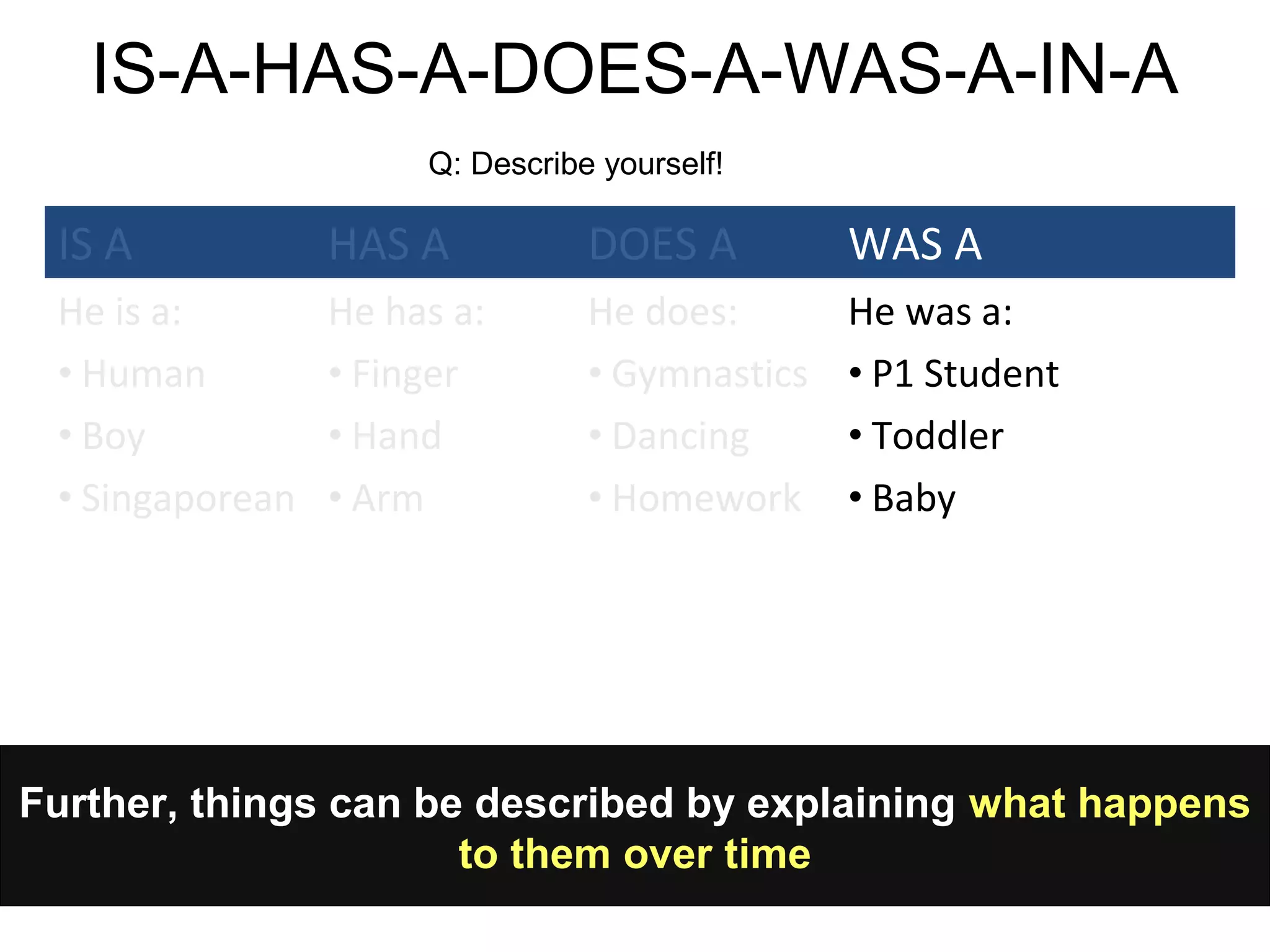 IS-A-HAS-A-DOES-A-WAS-A-IN-A

Q: Describe yourself!

| IS A | HAS A | DOES A | WAS A |
|---|---|---|---|
| He is a: | He has a: | He does: | He was a: |
| • Human | • Finger | • Gymnastics | • P1 Student |
| • Boy | • Hand | • Dancing | • Toddler |
| • Singaporean | • Arm | • Homework | • Baby |

Further, things can be described by explaining what happens to them over time